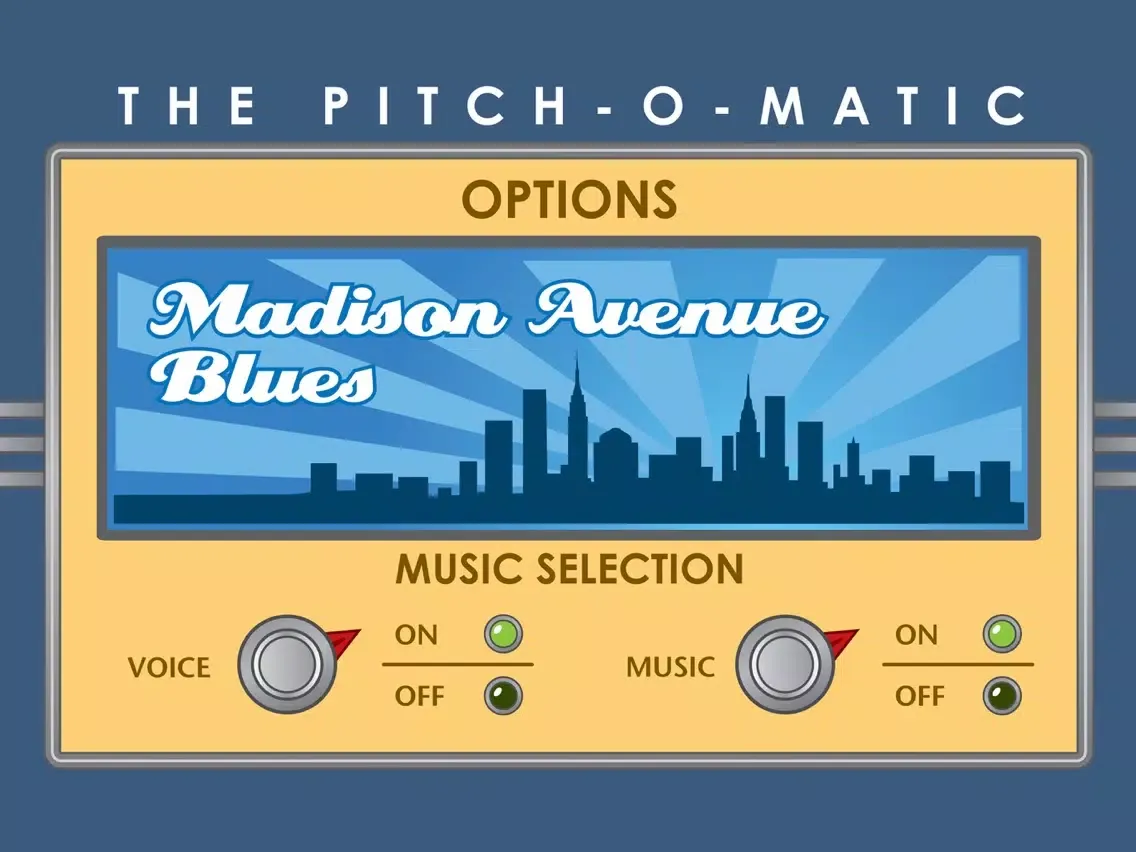 THE PITCH-O-MATIC

OPTIONS

Madison Avenue Blues

MUSIC SELECTION

VOICE

ON

OFF

MUSIC

ON

OFF